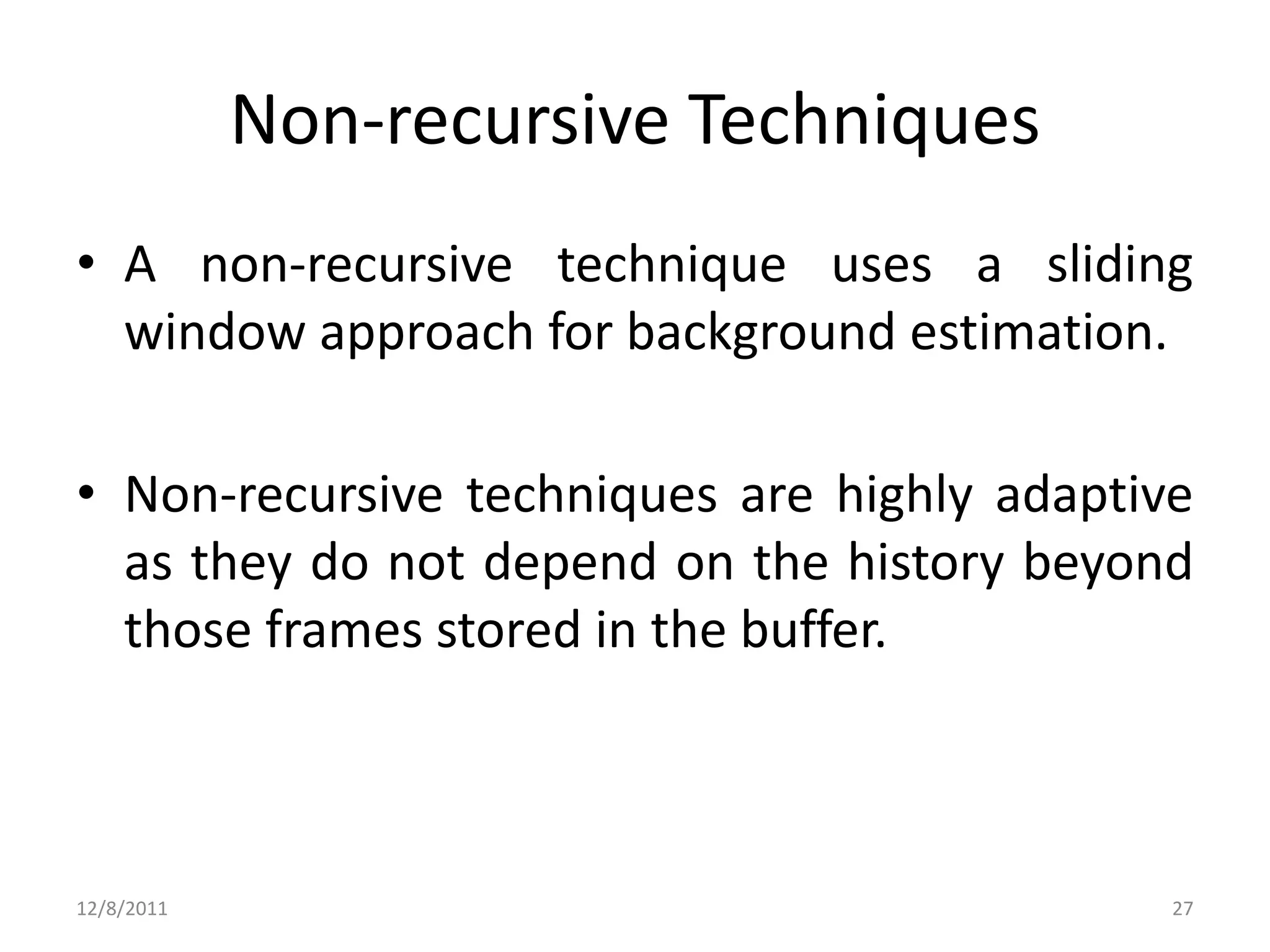 Non-recursive Techniques

• A non-recursive technique uses a sliding window approach for background estimation.

• Non-recursive techniques are highly adaptive as they do not depend on the history beyond those frames stored in the buffer.

12/8/2011

27